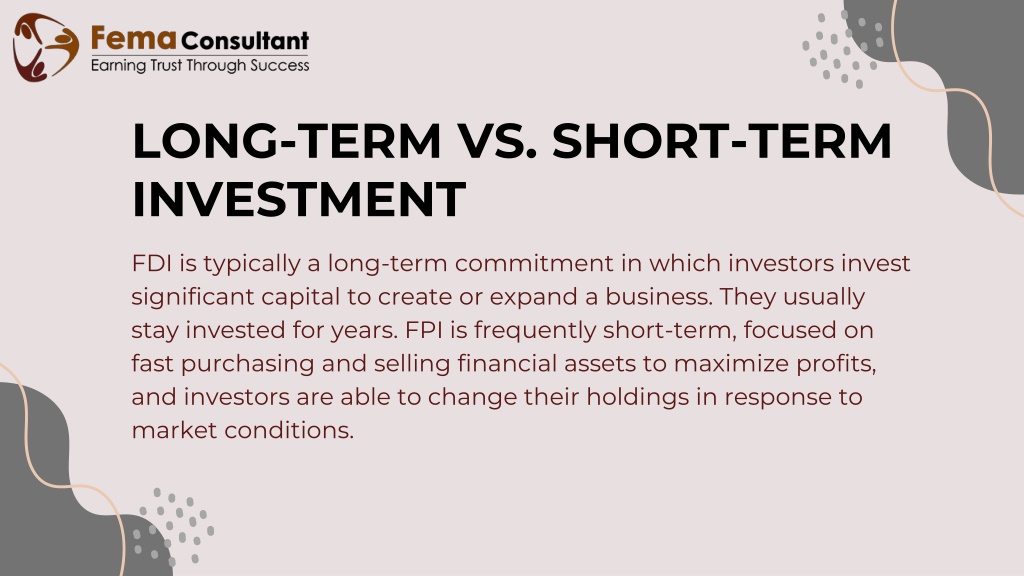 Fema Consultant
Earning Trust Through Success

LONG-TERM VS. SHORT-TERM INVESTMENT

FDI is typically a long-term commitment in which investors invest significant capital to create or expand a business. They usually stay invested for years. FPI is frequently short-term, focused on fast purchasing and selling financial assets to maximize profits, and investors are able to change their holdings in response to market conditions.